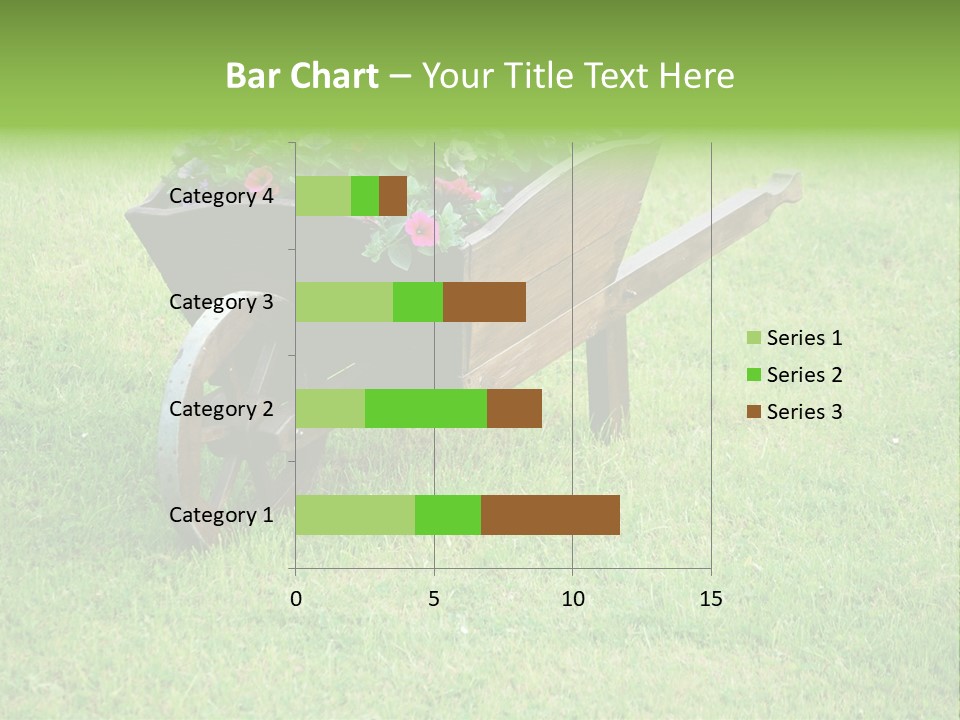 Bar Chart – Your Title Text Here

Category 4
Category 3
Category 2
Category 1

0
5
10
15

Series 1
Series 2
Series 3